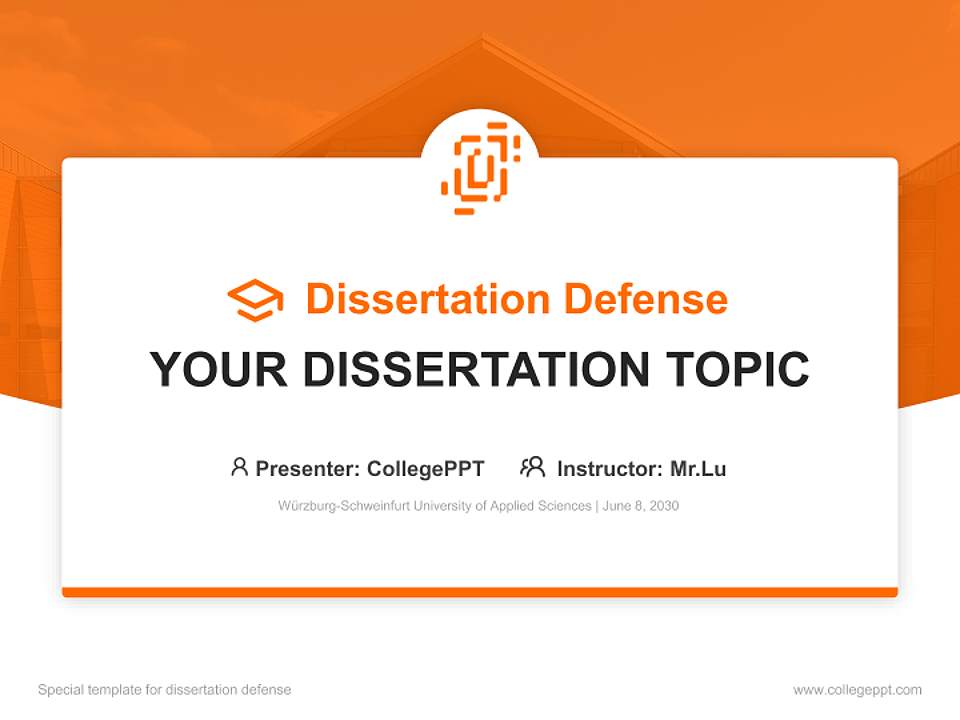 Dissertation Defense

YOUR DISSERTATION TOPIC

Presenter: CollegePPT Instructor: Mr.Lu

Würzburg-Schweinfurt University of Applied Sciences | June 8, 2030

Special template for dissertation defense

www.collegeppt.com